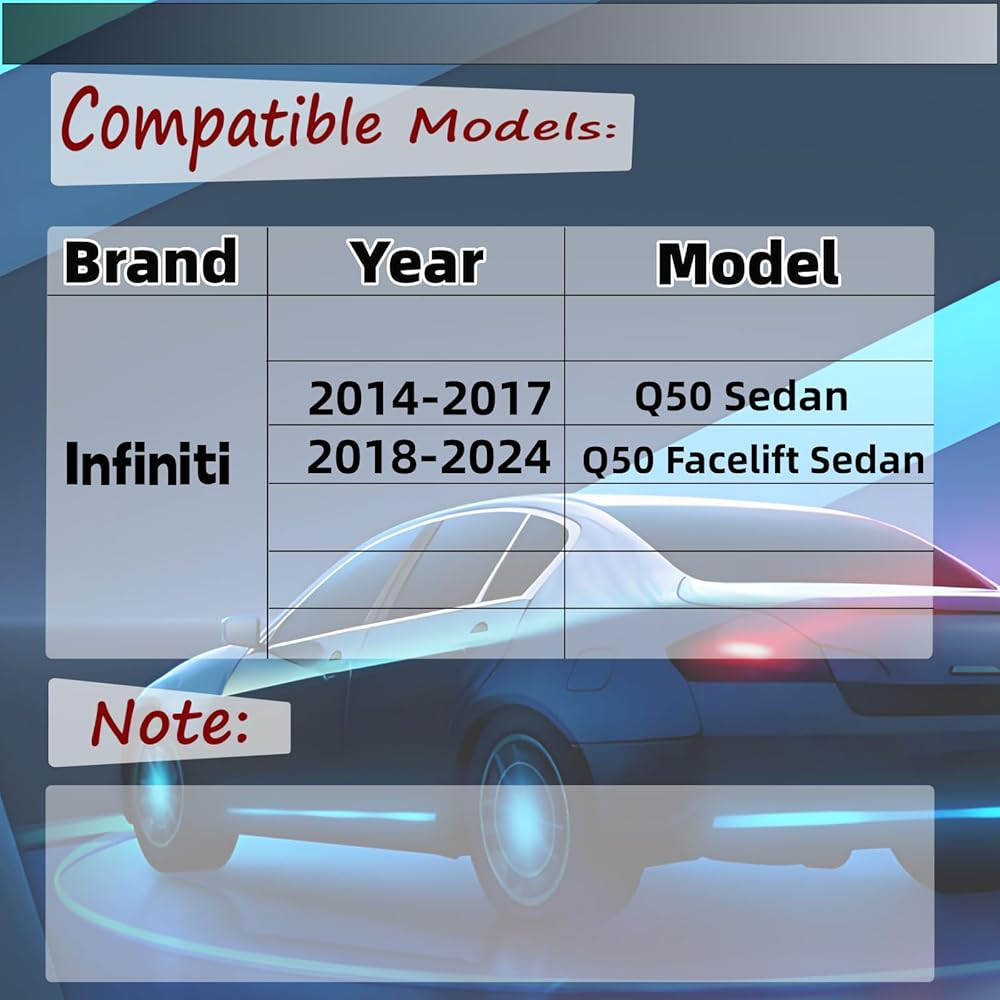 Compatible Models:

| Brand | Year | Model |
|---|---|---|
| Infiniti | 2014-2017 | Q50 Sedan |
| | 2018-2024 | Q50 Facelift Sedan |

Note: